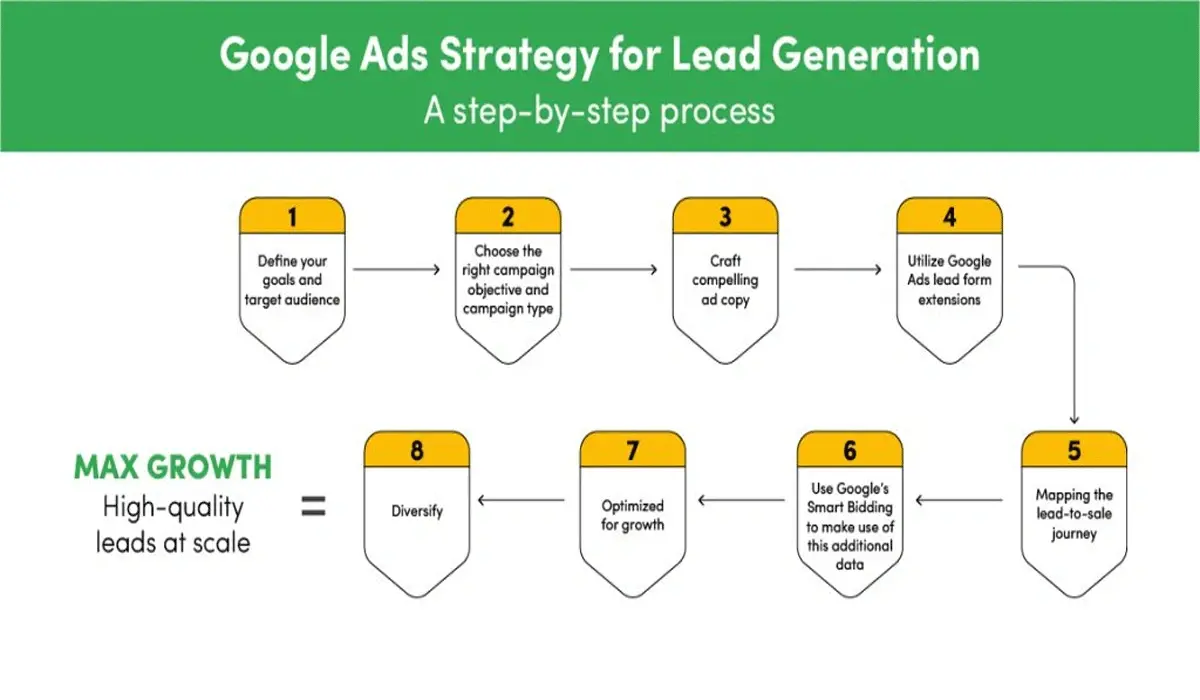 Google Ads Strategy for Lead Generation
A step-by-step process

1
Define your goals and target audience

2
Choose the right campaign objective and campaign type

3
Craft compelling ad copy

4
Utilize Google Ads lead form extensions

5
Mapping the lead-to-sale journey

6
Use Google's Smart Bidding to make use of this additional data

7
Optimized for growth

8
Diversify

=

MAX GROWTH
High-quality leads at scale